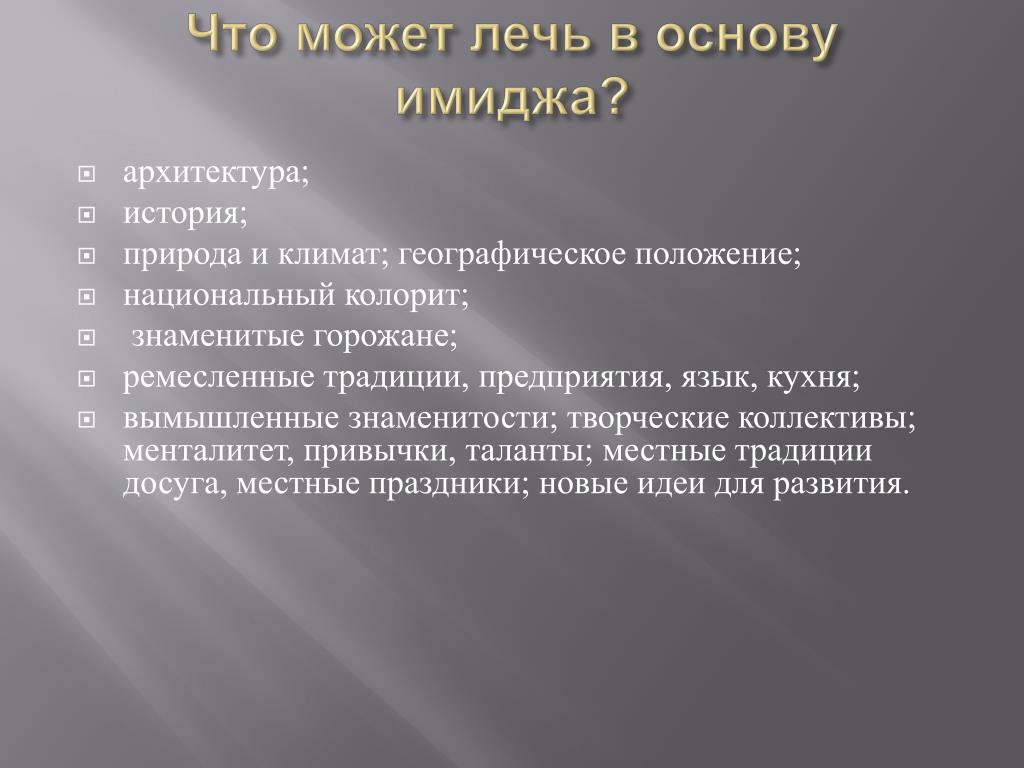 Что может лечь в основу имиджа?

архитектура;
история;
природа и климат; географическое положение;
национальный колорит;
знаменитые горожане;
ремесленные традиции, предприятия, язык, кухня;
вымышленные знаменитости; творческие коллективы; менталитет, привычки, таланты; местные традиции досуга, местные праздники; новые идеи для развития.